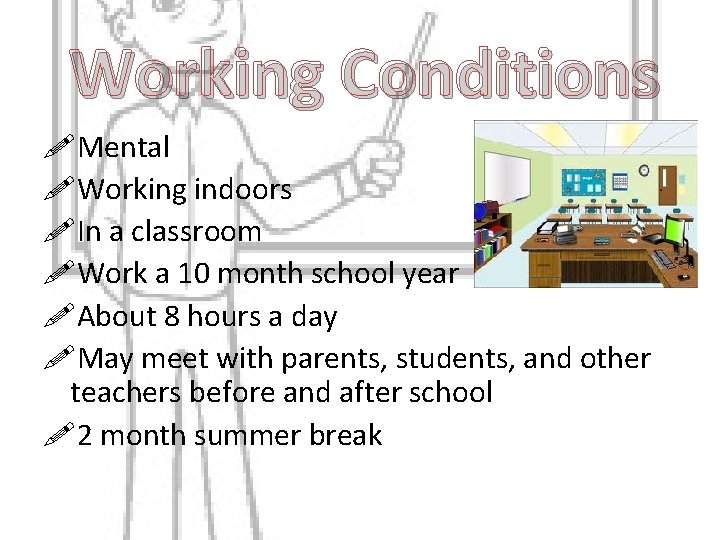 Working Conditions

Mental

Working indoors

In a classroom

Work a 10 month school year

About 8 hours a day

May meet with parents, students, and other teachers before and after school

2 month summer break